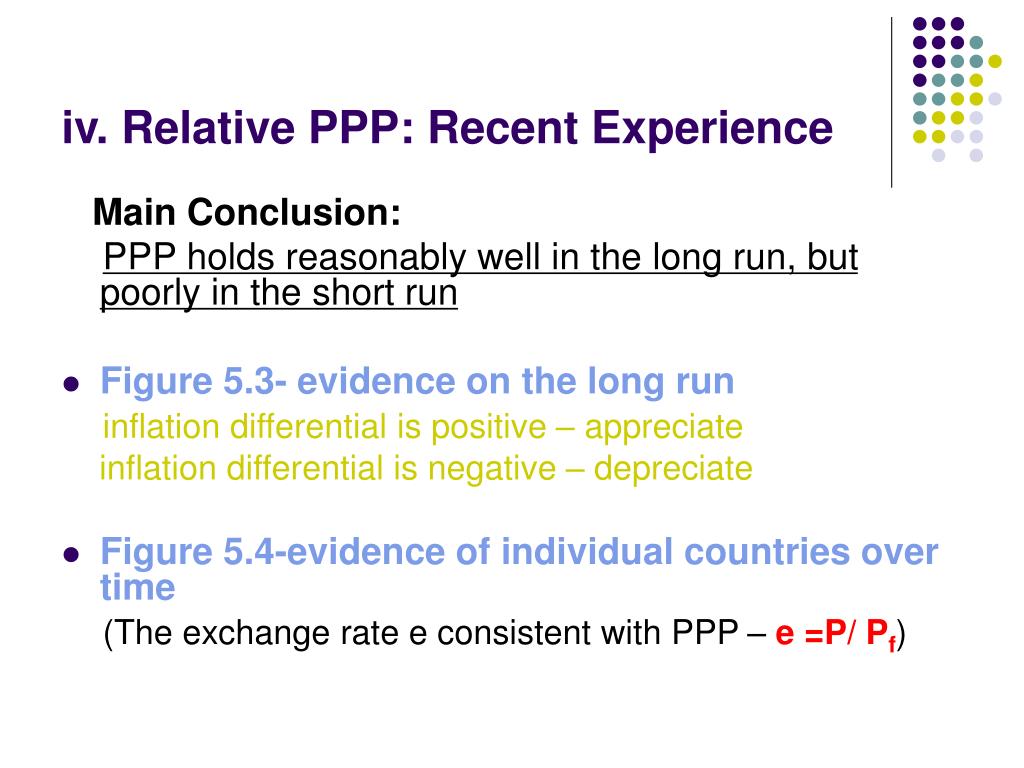 iv. Relative PPP: Recent Experience

Main Conclusion:

PPP holds reasonably well in the long run, but poorly in the short run

- Figure 5.3- evidence on the long run

inflation differential is positive – appreciate

inflation differential is negative – depreciate

- Figure 5.4-evidence of individual countries over time

(The exchange rate e consistent with PPP – $e = P / P_f$)